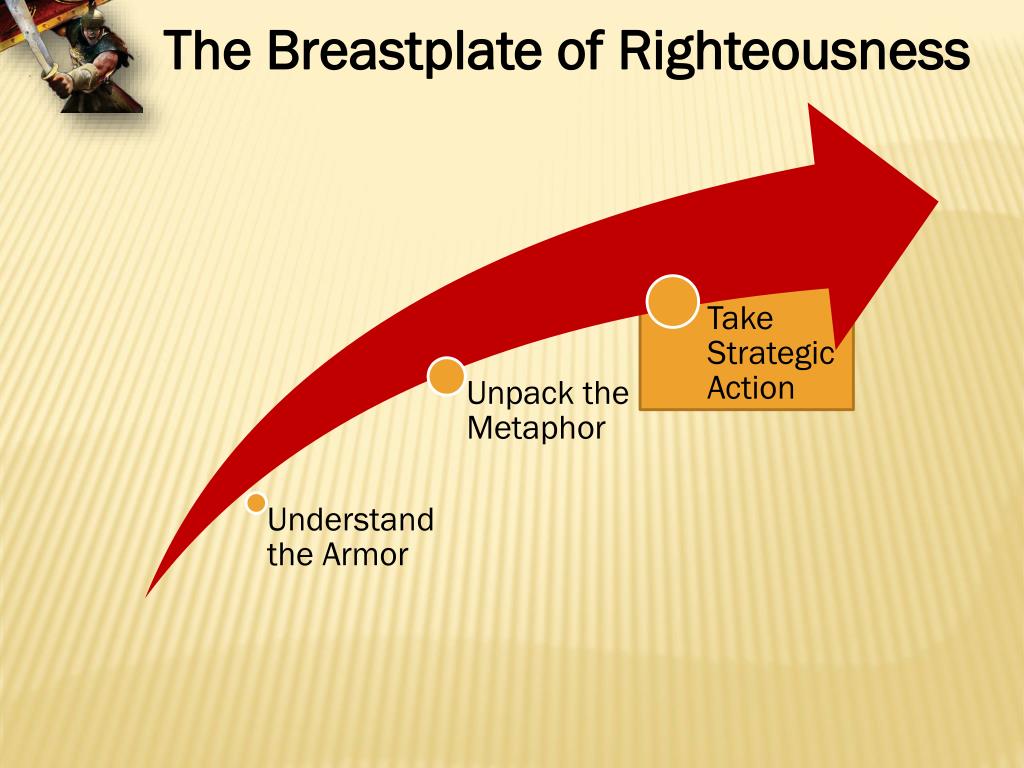 The Breastplate of Righteousness

Understand the Armor

Unpack the Metaphor

Take Strategic Action